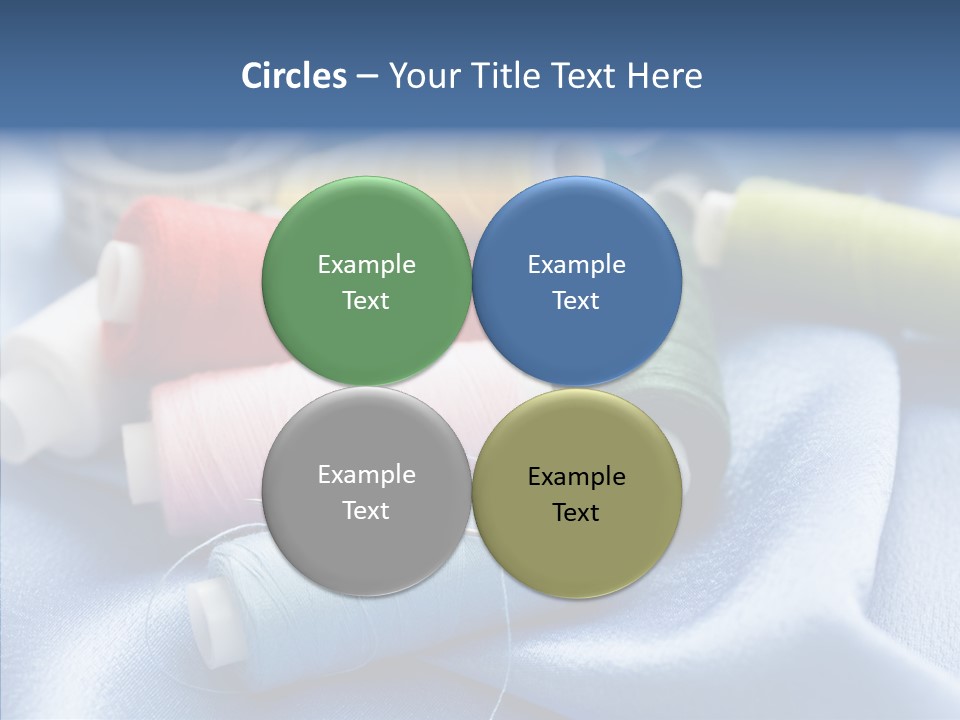 Circles – Your Title Text Here

Example Text

Example Text

Example Text

Example Text